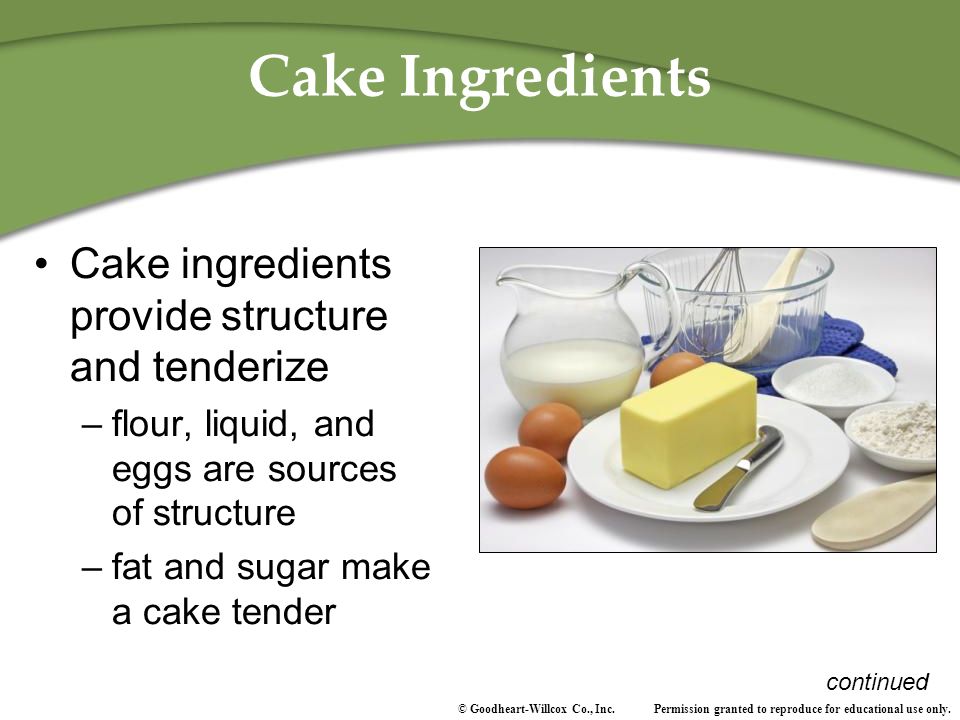 Cake Ingredients

• Cake ingredients provide structure and tenderize
 – flour, liquid, and eggs are sources of structure
 – fat and sugar make a cake tender

continued

© Goodheart-Willcox Co., Inc. Permission granted to reproduce for educational use only.